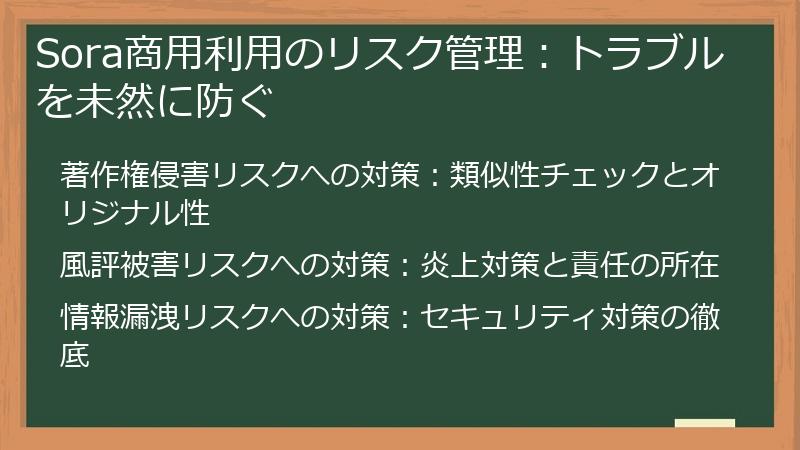 Sora商用利用のリスク管理：トラブルを未然に防ぐ

著作権侵害リスクへの対策：類似性チェックとオリジナル性

風評被害リスクへの対策：炎上対策と責任の所在

情報漏洩リスクへの対策：セキュリティ対策の徹底